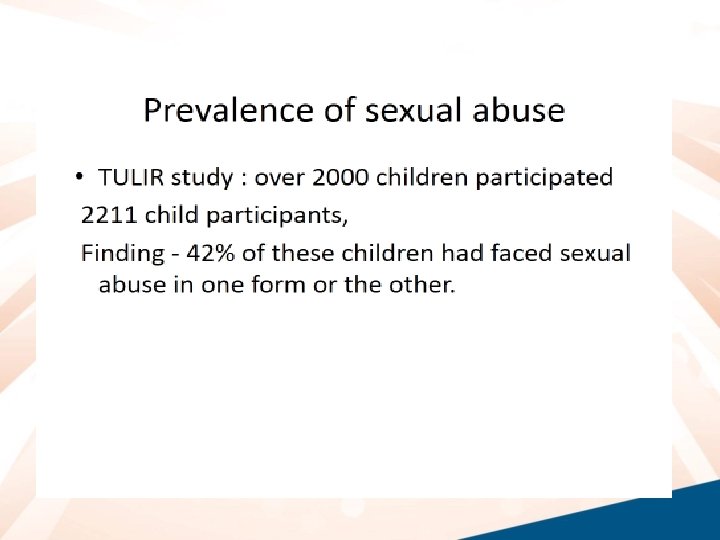 Prevalence of sexual abuse

• TULIR study : over 2000 children participated

2211 child participants,

Finding - 42% of these children had faced sexual abuse in one form or the other.